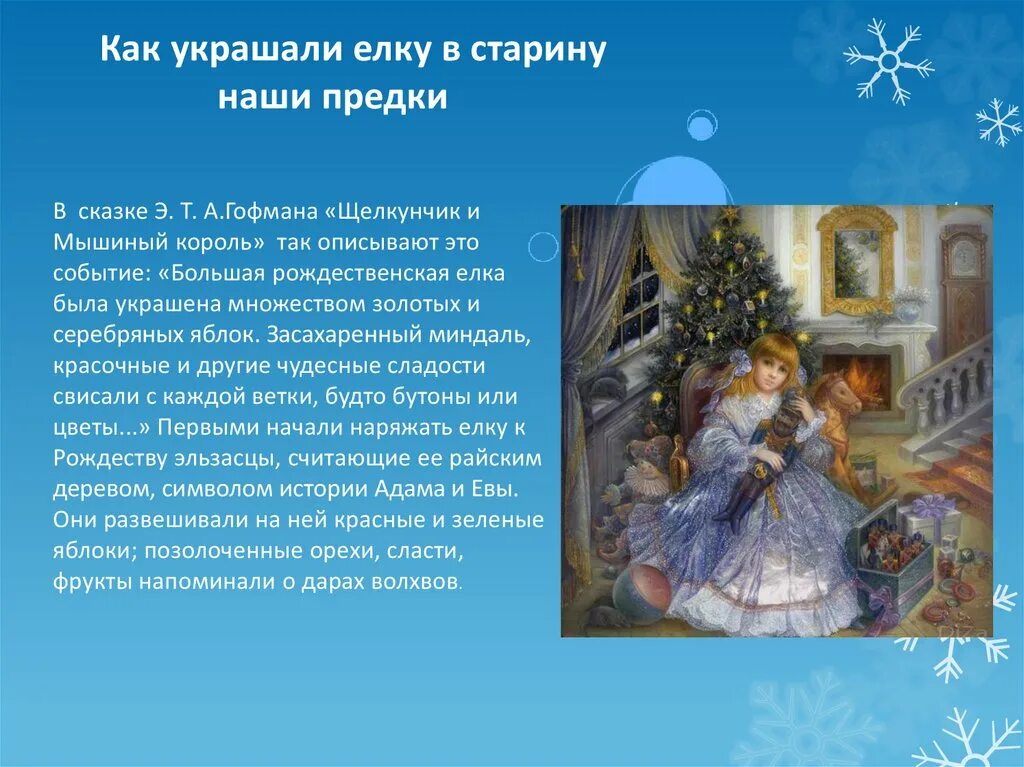 Как украшали елку в старину наши предки

В сказке Э. Т. А.Гофмана «Щелкунчик и Мышиный король» так описывают это событие: «Большая рождественская елка была украшена множеством золотых и серебряных яблок. Засахаренный миндаль, красочные и другие чудесные сладости свисали с каждой ветки, будто бутоны или цветы...» Первыми начали наряжать елку к Рождеству эльзасцы, считающие ее райским деревом, символом истории Адама и Евы. Они развешивали на ней красные и зеленые яблоки; позолоченные орехи, сласти, фрукты напоминали о дарах волхвов.